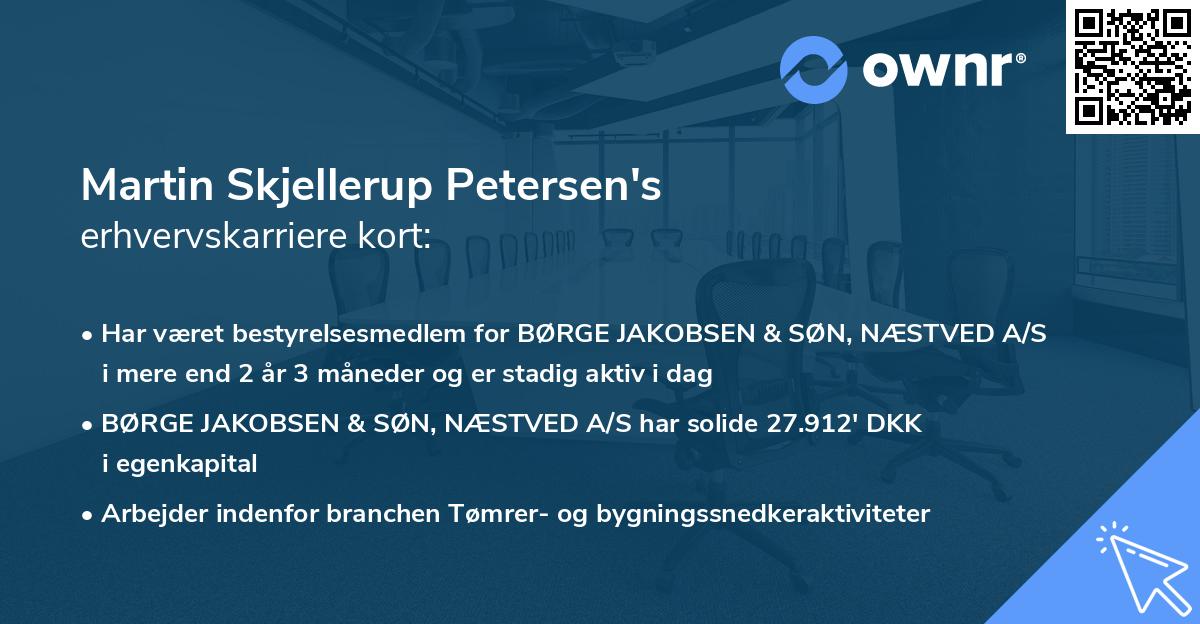 ownr®

Martin Skjellerup Petersen's
erhvervskarriere kort:

• Har været bestyrelsesmedlem for BØRGE JAKOBSEN & SØN, NÆSTVED A/S i mere end 2 år 3 måneder og er stadig aktiv i dag

• BØRGE JAKOBSEN & SØN, NÆSTVED A/S har solide 27.912' DKK i egenkapital

• Arbejder indenfor branchen Tømrer- og bygningssnedkeraktiviteter